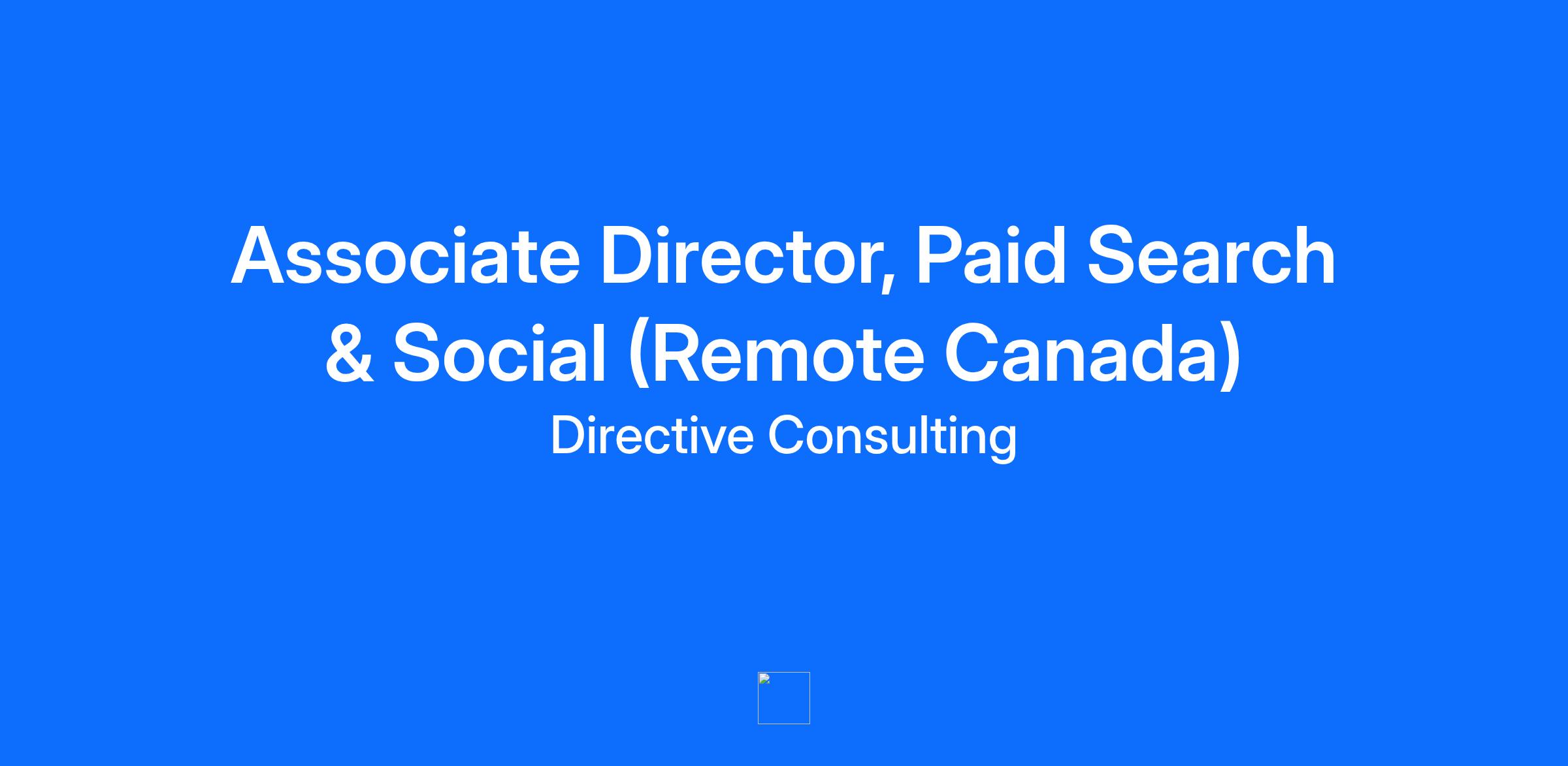 Associate Director, Paid Search & Social (Remote Canada)

Directive Consulting